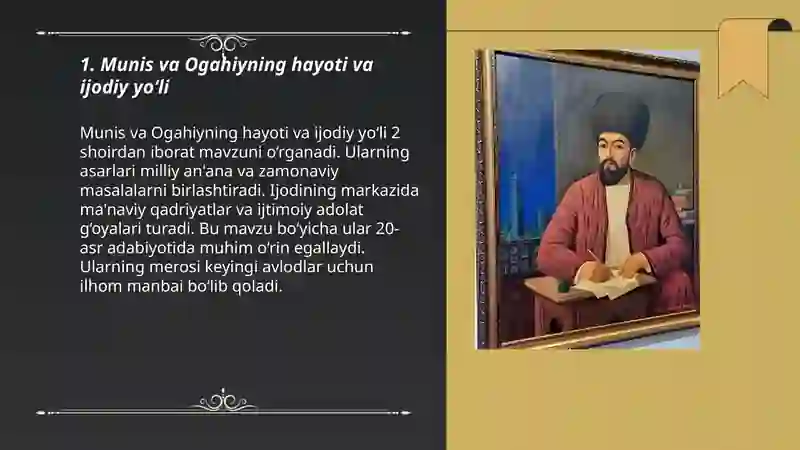 1. Munis va Ogahiyning hayoti va ijodiy yo‘li

Munis va Ogahiyning hayoti va ijodiy yo‘li 2 shoirdan iborat mavzuni o‘rganadi. Ularning asarlari milliy an'ana va zamonaviy masalalarni birlashtiradi. Ijodining markazida ma'naviy qadriyatlar va ijtimoiy adolat g‘oyalari turadi. Bu mavzu bo‘yicha ular 20-asr adabiyotida muhim o‘rin egallaydi. Ularning merosi keyingi avlodlar uchun ilhom manbai bo‘lib qoladi.